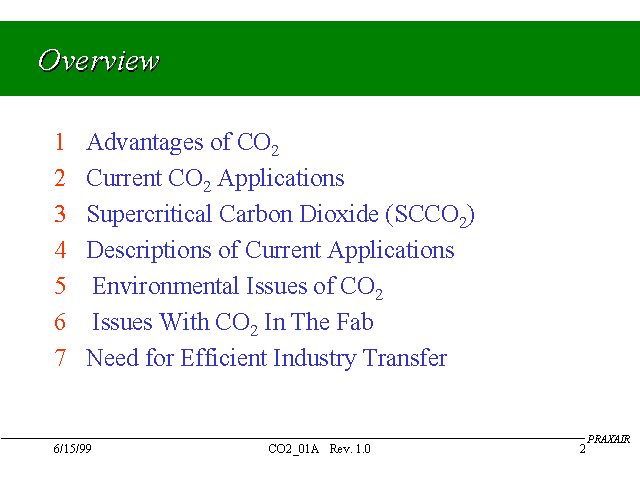 Overview

1 Advantages of $CO_2$

2 Current $CO_2$ Applications

3 Supercritical Carbon Dioxide ($SCCO_2$)

4 Descriptions of Current Applications

5 Environmental Issues of $CO_2$

6 Issues With $CO_2$ In The Fab

7 Need for Efficient Industry Transfer

PRAXAIR

6/15/99 CO2_01A Rev. 1.0 2